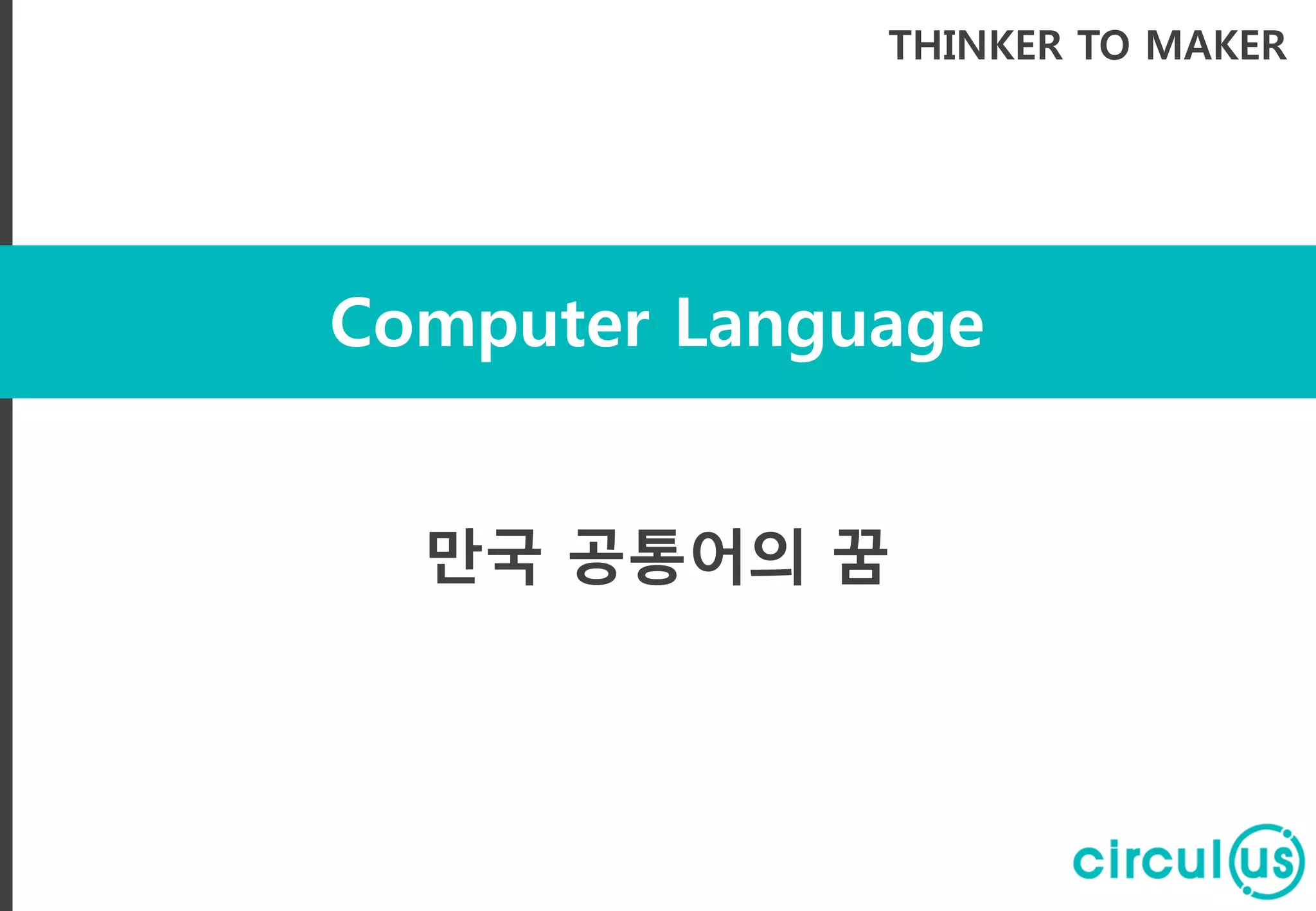 THINKER TO MAKER

Computer Language

만국 공통어의 꿈

circulus